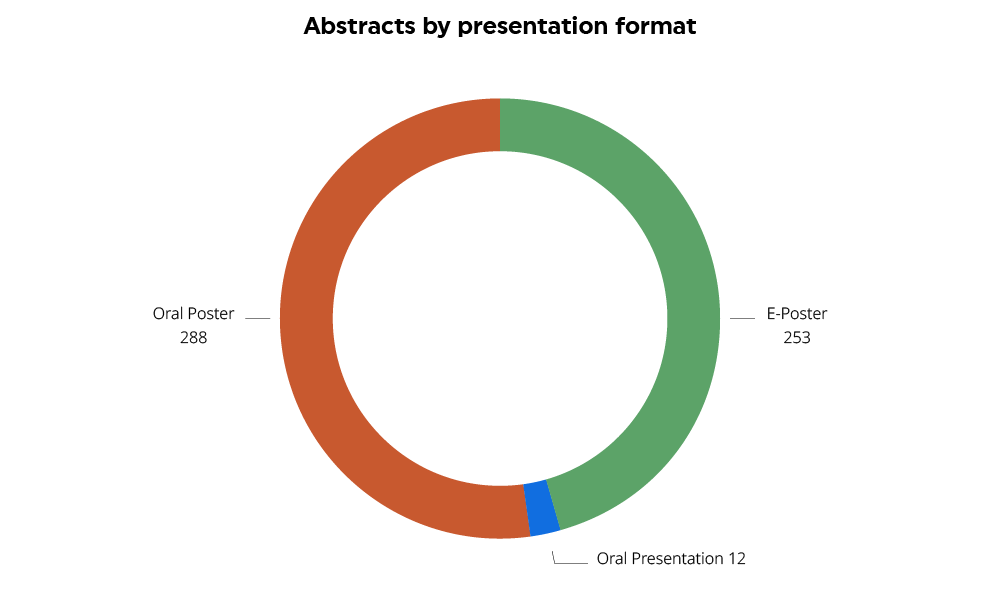 Abstracts by presentation format

Oral Poster
288

E-Poster
253

Oral Presentation 12